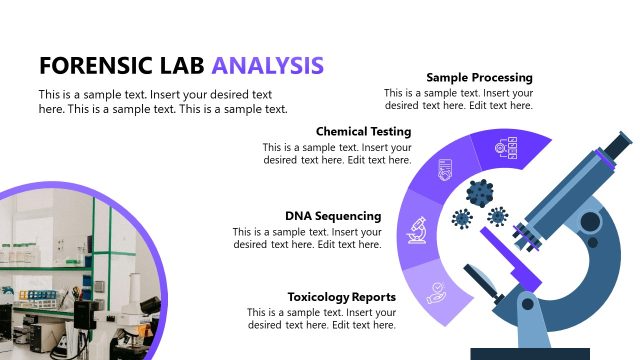 FORENSIC LAB ANALYSIS

This is a sample text. Insert your desired text here. This is a sample text. This is a sample text.

Sample Processing
This is a sample text. Insert your desired text here. Edit text here.

Chemical Testing
This is a sample text. Insert your desired text here. Edit text here.

DNA Sequencing
This is a sample text. Insert your desired text here. Edit text here.

Toxicology Reports
This is a sample text. Insert your desired text here. Edit text here.